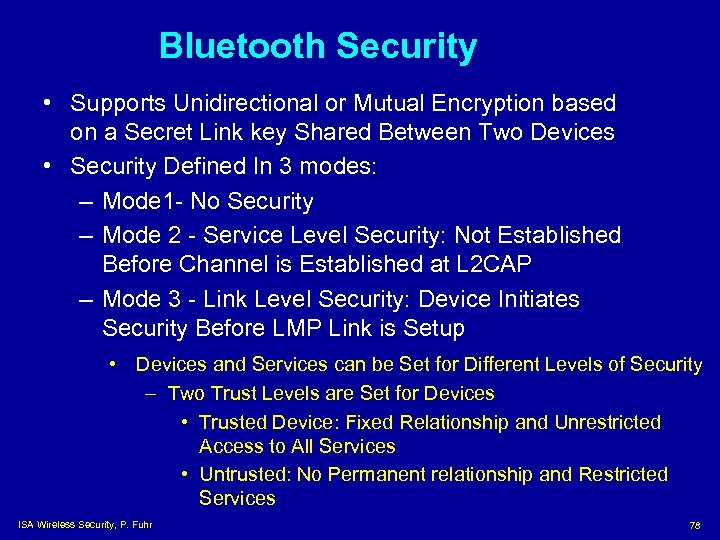 Bluetooth Security

• Supports Unidirectional or Mutual Encryption based on a Secret Link key Shared Between Two Devices
• Security Defined In 3 modes:
– Mode1- No Security
– Mode 2 - Service Level Security: Not Established Before Channel is Established at L2CAP
– Mode 3 - Link Level Security: Device Initiates Security Before LMP Link is Setup
• Devices and Services can be Set for Different Levels of Security
– Two Trust Levels are Set for Devices
• Trusted Device: Fixed Relationship and Unrestricted Access to All Services
• Untrusted: No Permanent relationship and Restricted Services

ISA Wireless Security, P. Fuhr

78